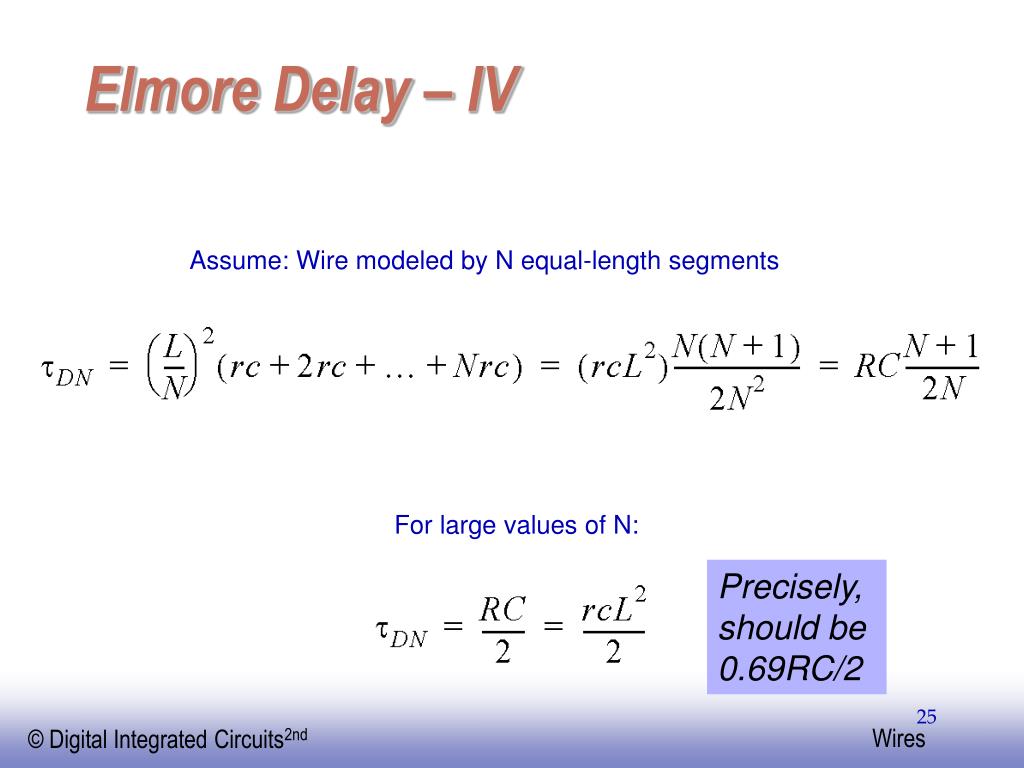 Elmore Delay – IV

Assume: Wire modeled by N equal-length segments

$\tau_{DN} = \left(\frac{L}{N}\right)^2 (rc + 2rc + \ldots + Nrc) = (rcL^2)\frac{N(N+1)}{2N^2} = RC\frac{N+1}{2N}$

For large values of N:

$\tau_{DN} = \frac{RC}{2} = \frac{rcL^2}{2}$

Precisely, should be 0.69RC/2

25

© Digital Integrated Circuits$^{2nd}$

Wires